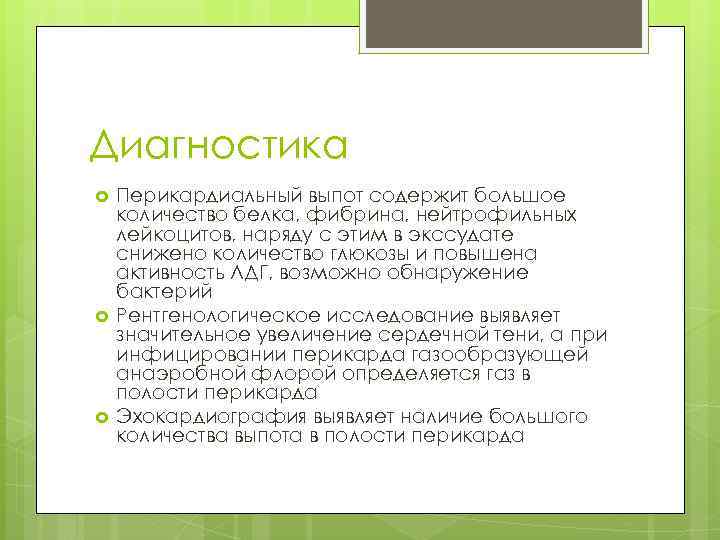 Диагностика

Перикардиальный выпот содержит большое количество белка, фибрина, нейтрофильных лейкоцитов, наряду с этим в экссудате снижено количество глюкозы и повышена активность ЛДГ, возможно обнаружение бактерий

Рентгенологическое исследование выявляет значительное увеличение сердечной тени, а при инфицировании перикарда газообразующей анаэробной флорой определяется газ в полости перикарда

Эхокардиография выявляет наличие большого количества выпота в полости перикарда